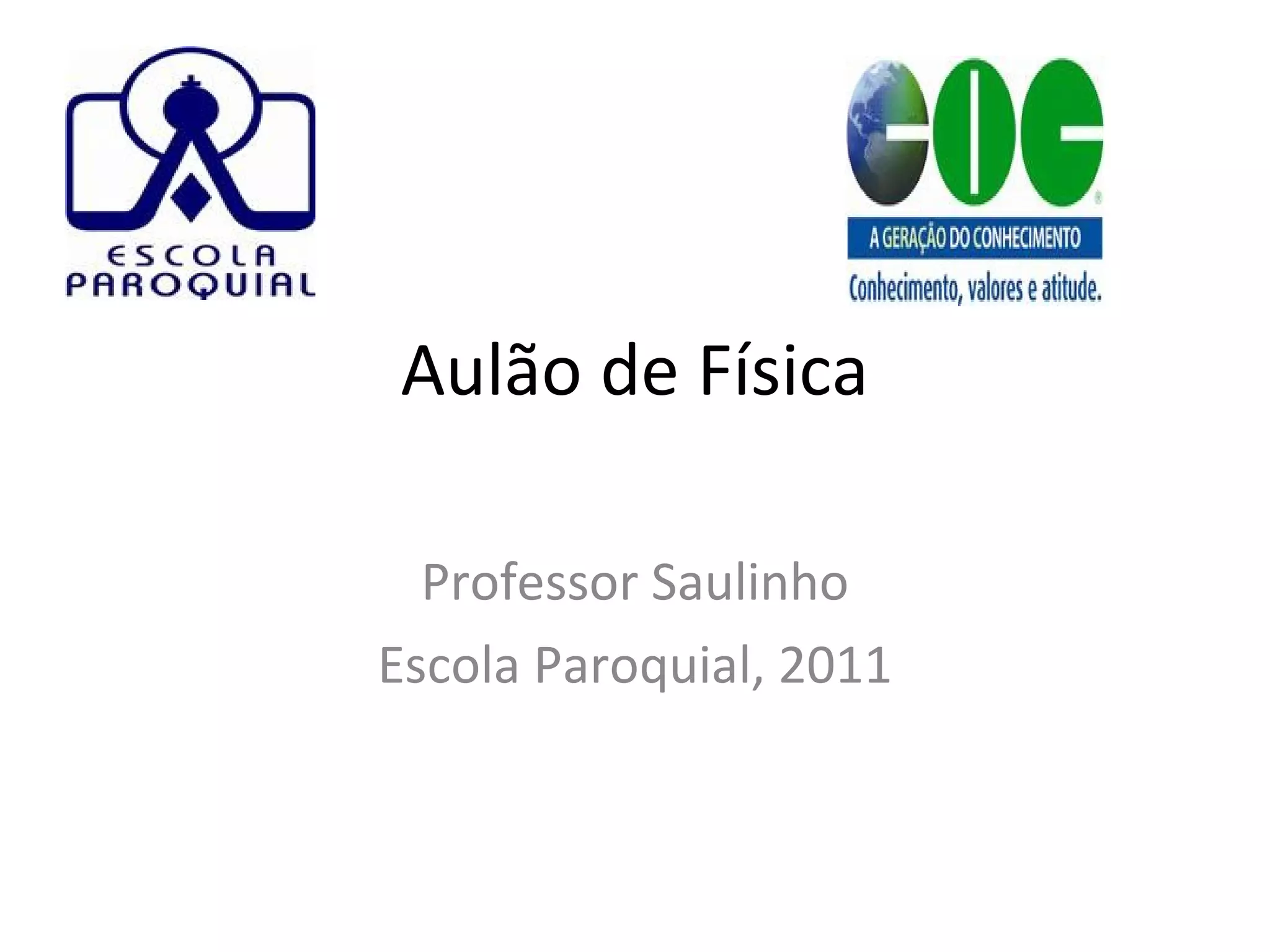 ESCOLA PAROQUIAL

COC

A GERAÇÃO DO CONHECIMENTO

Conhecimento, valores e atitude.

Aulão de Física

Professor Saulinho

Escola Paroquial, 2011